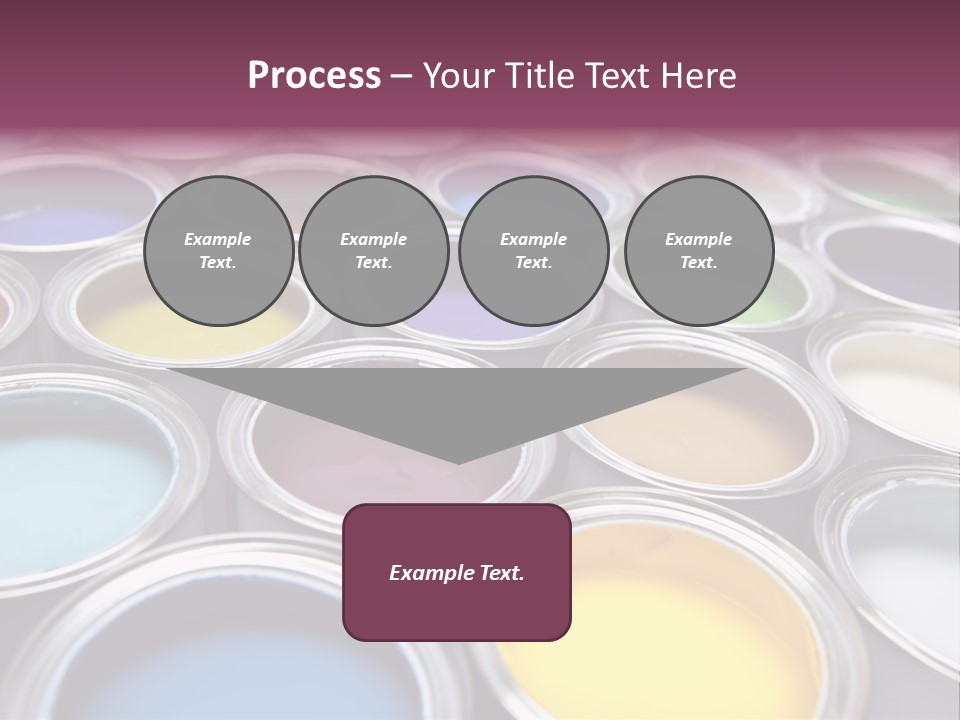 Process – Your Title Text Here

Example Text.

Example Text.

Example Text.

Example Text.

Example Text.